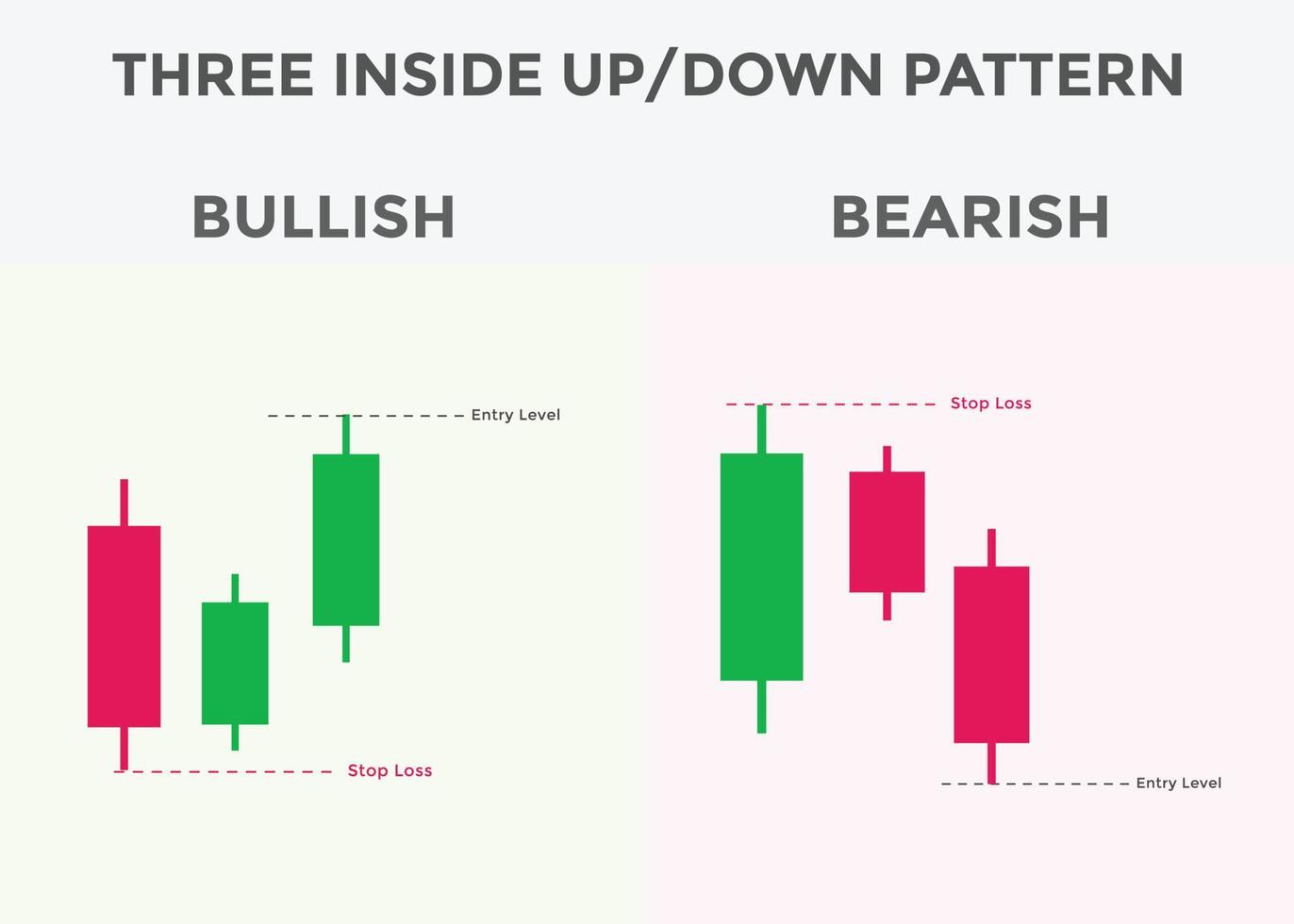 THREE INSIDE UP/DOWN PATTERN

BULLISH

Entry Level

Stop Loss

BEARISH

Stop Loss

Entry Level